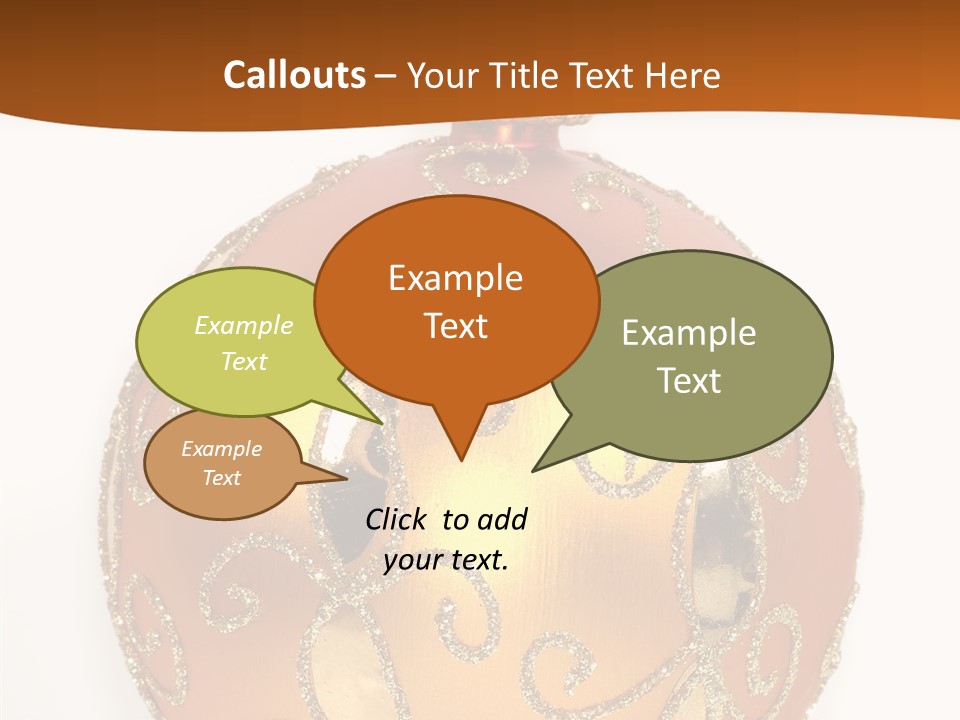 Callouts – Your Title Text Here

Example Text

Example Text

Example Text

Example Text

Click to add your text.